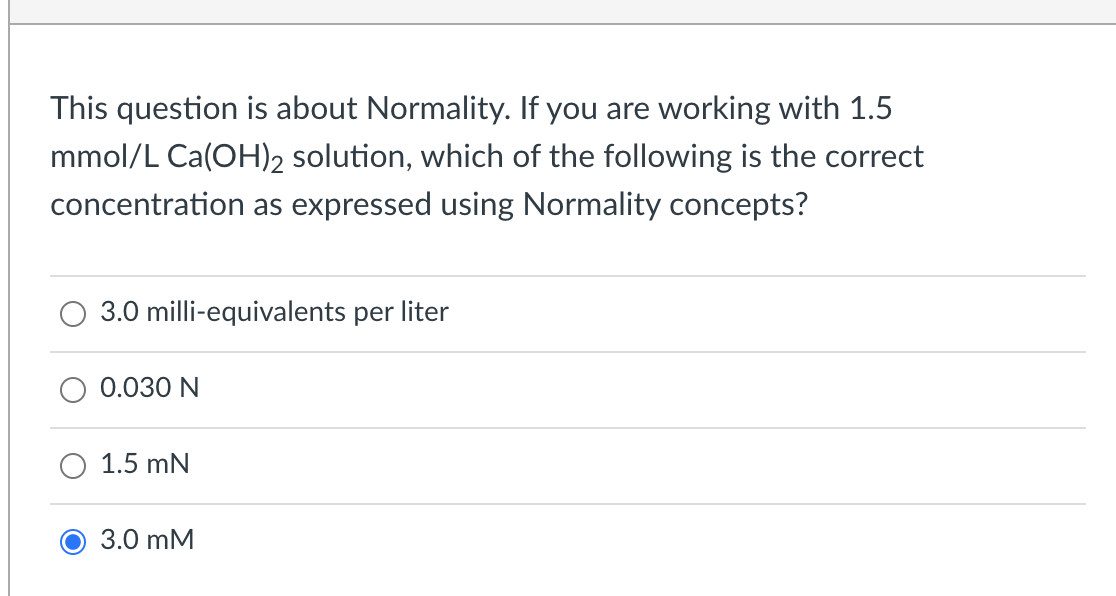 This question is about Normality. If you are working with 1.5 mmol/L $Ca(OH)_2$ solution, which of the following is the correct concentration as expressed using Normality concepts?

3.0 milli-equivalents per liter

0.030 N

1.5 mN

3.0 mM